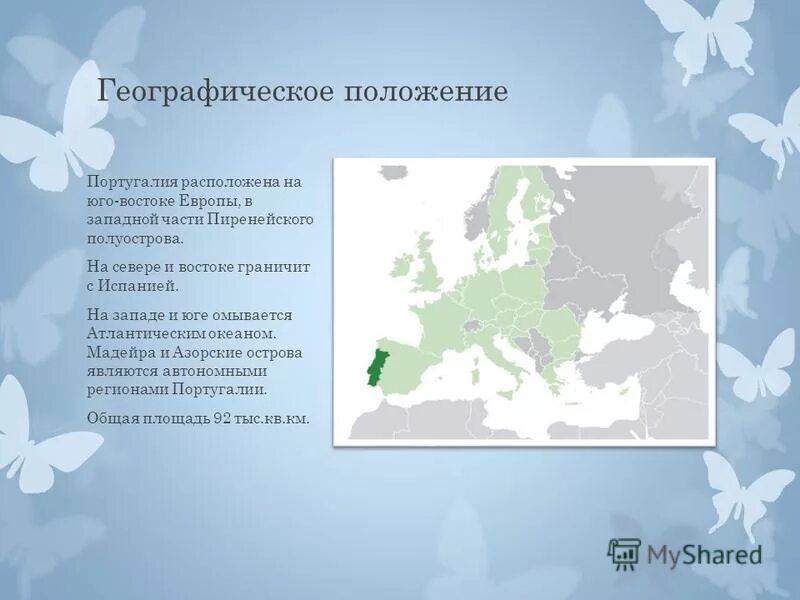 Географическое положение

Португалия расположена на юго-востоке Европы, в западной части Пиренейского полуострова.

На севере и востоке граничит с Испанией.

На западе и юге омывается Атлантическим океаном. Мадейра и Азорские острова являются автономными регионами Португалии.

Общая площадь 92 тыс.кв.км.

MyShared